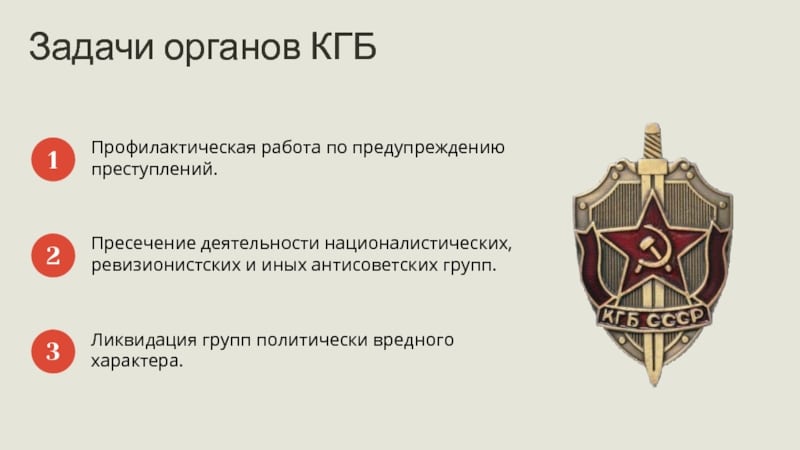 Задачи органов КГБ

1 Профилактическая работа по предупреждению преступлений.

2 Пресечение деятельности националистических, ревизионистских и иных антисоветских групп.

3 Ликвидация групп политически вредного характера.

КГБ СССР